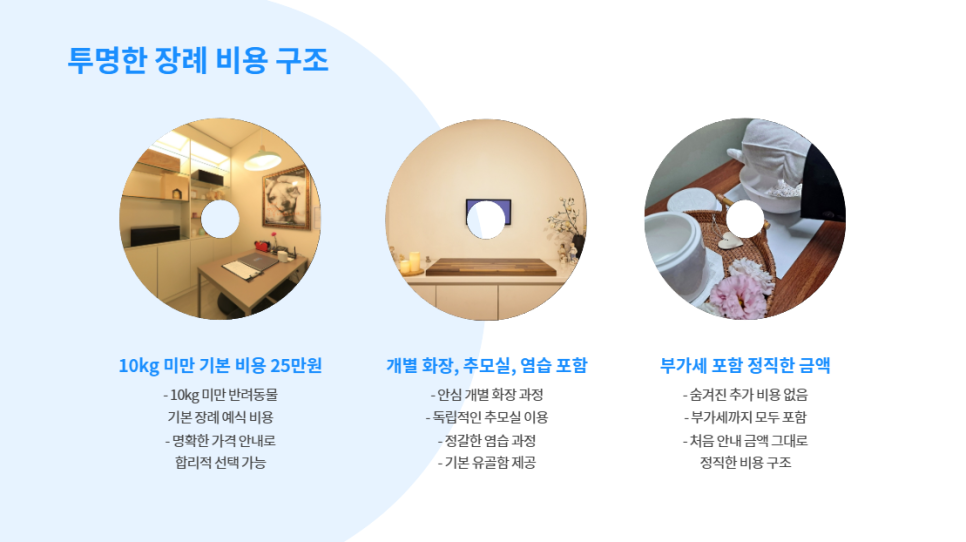 투명한 장례 비용 구조

10kg 미만 기본 비용 25만원

- 10kg 미만 반려동물
기본 장례 예식 비용
- 명확한 가격 안내로
합리적 선택 가능

개별 화장, 추모실, 염습 포함

- 안심 개별 화장 과정
- 독립적인 추모실 이용
- 정갈한 염습 과정
- 기본 유골함 제공

부가세 포함 정직한 금액

- 숨겨진 추가 비용 없음
- 부가세까지 모두 포함
- 처음 안내 금액 그대로
정직한 비용 구조